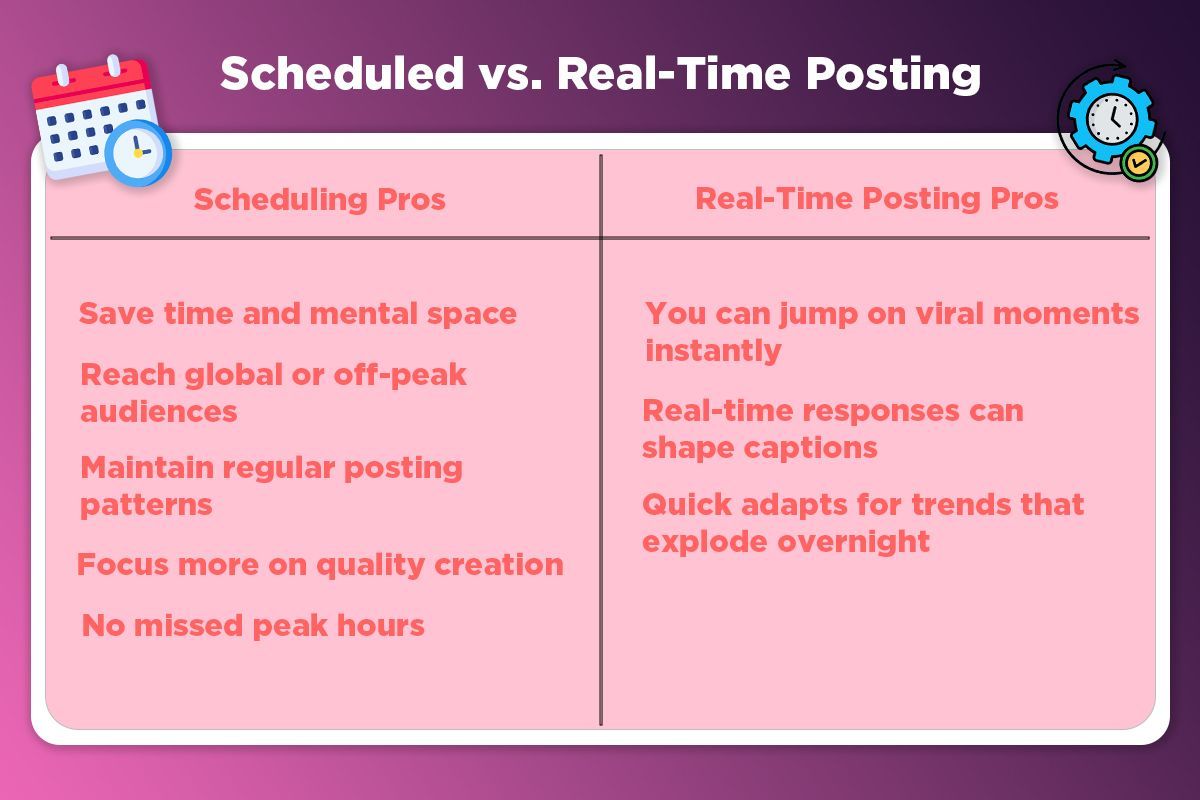 Scheduled vs. Real-Time Posting

| Scheduling Pros | Real-Time Posting Pros |
|---|---|
| Save time and mental space | You can jump on viral moments instantly |
| Reach global or off-peak audiences | Real-time responses can shape captions |
| Maintain regular posting patterns | Quick adapts for trends that explode overnight |
| Focus more on quality creation | |
| No missed peak hours | |